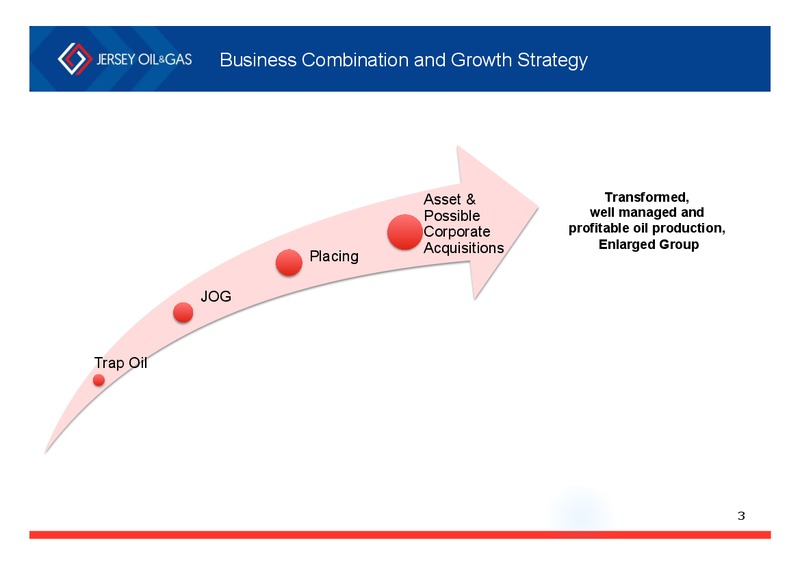 JERSEY OIL&GAS

Business Combination and Growth Strategy

Trap Oil

JOG

Placing

Asset & Possible Corporate Acquisitions

Transformed, well managed and profitable oil production, Enlarged Group

3